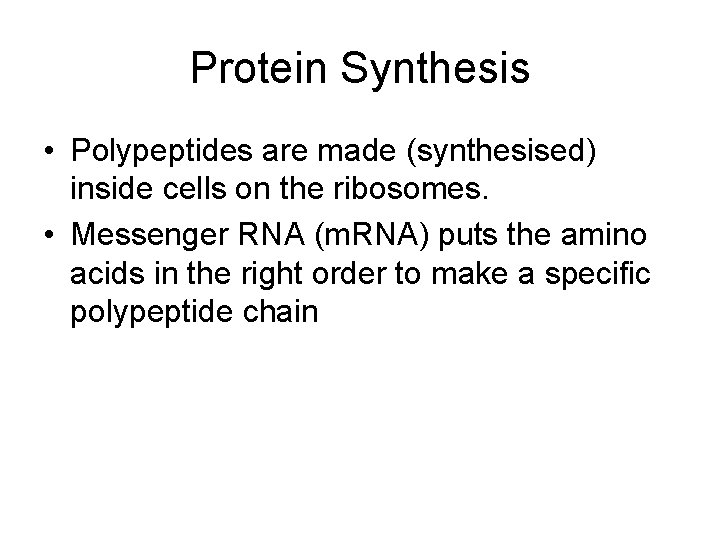 Protein Synthesis

• Polypeptides are made (synthesised) inside cells on the ribosomes.

• Messenger RNA (mRNA) puts the amino acids in the right order to make a specific polypeptide chain